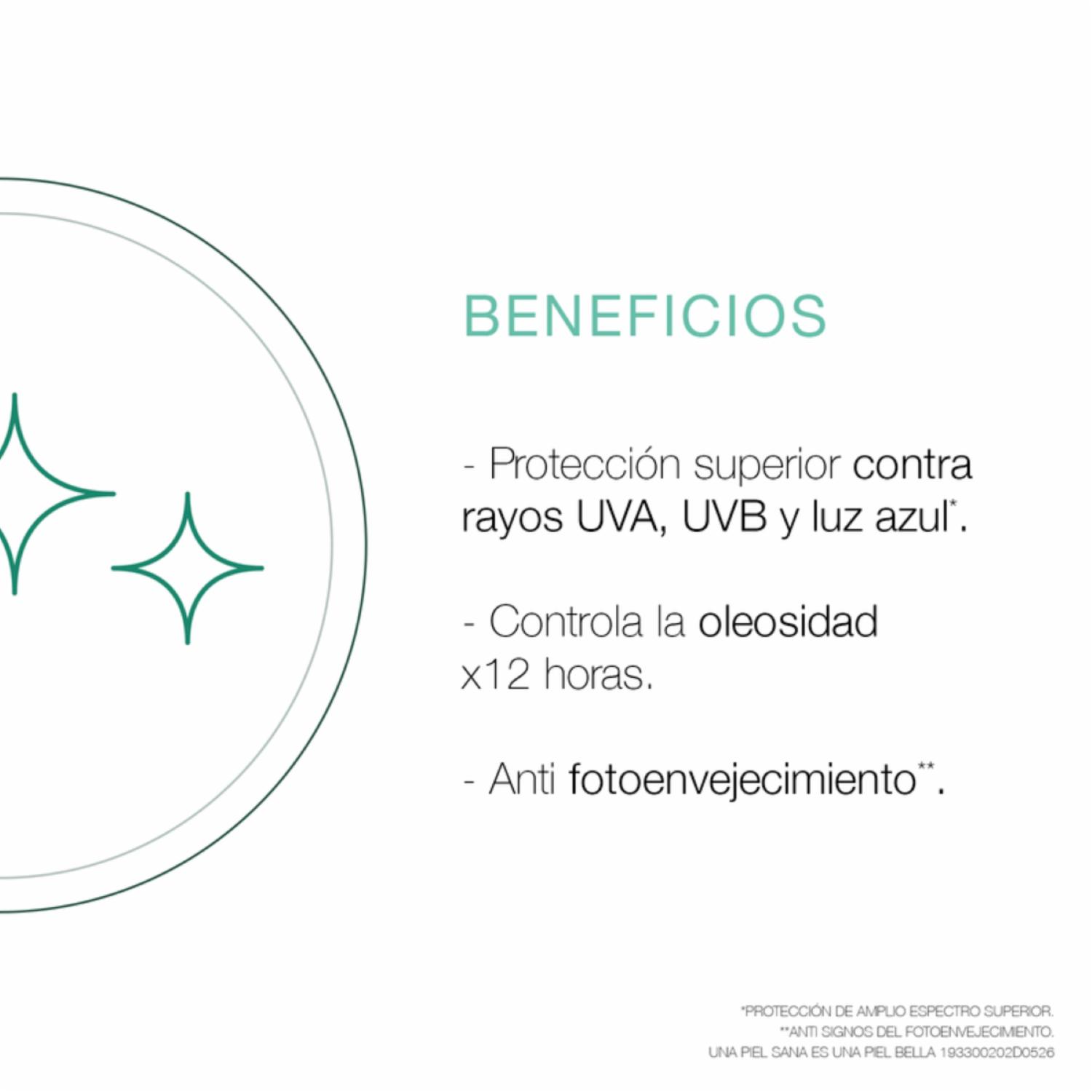 BENEFICIOS

- Protección superior contra rayos UVA, UVB y luz azul*.

- Controla la oleosidad x12 horas.

- Anti fotoenvejecimiento**.

*PROTECCIÓN DE AMPLIO ESPECTRO SUPERIOR.
**ANTI SIGNOS DEL FOTOENVEJECIMIENTO.
UNA PIEL SANA ES UNA PIEL BELLA 193300202D0526